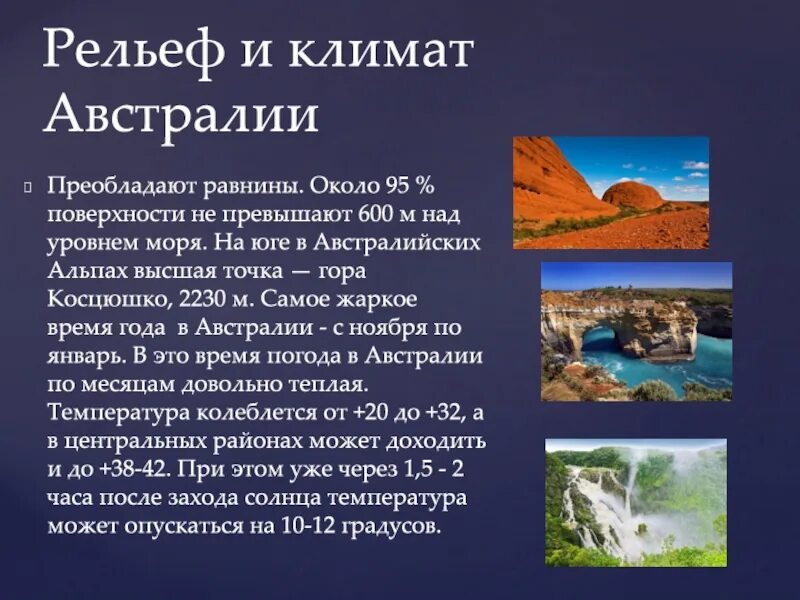 Рельеф и климат Австралии

Преобладают равнины. Около 95 % поверхности не превышают 600 м над уровнем моря. На юге в Австралийских Альпах высшая точка — гора Косцюшко, 2230 м. Самое жаркое время года в Австралии - с ноября по январь. В это время погода в Австралии по месяцам довольно теплая. Температура колеблется от +20 до +32, а в центральных районах может доходить и до +38-42. При этом уже через 1,5 - 2 часа после захода солнца температура может опускаться на 10-12 градусов.